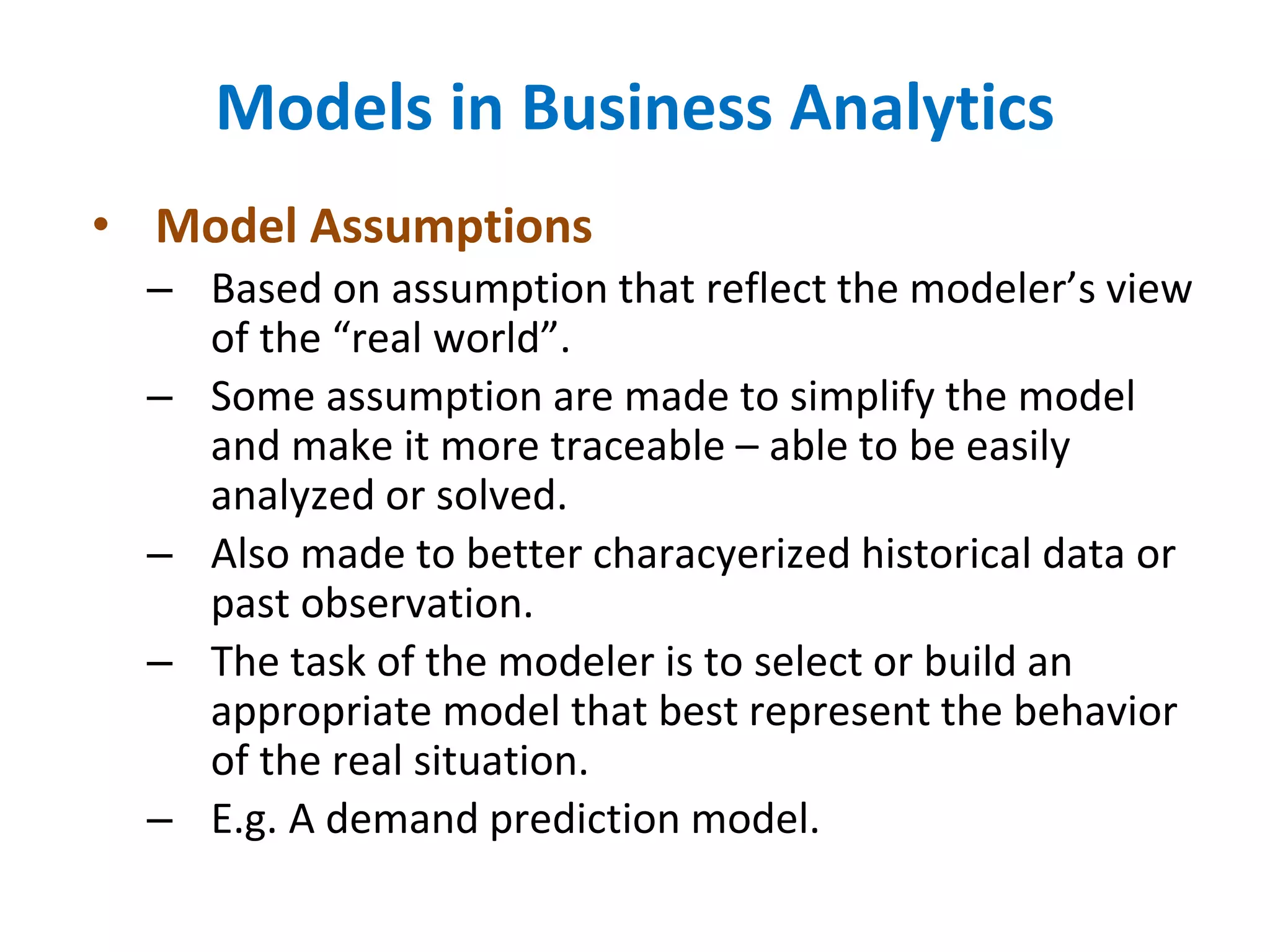 Models in Business Analytics

• Model Assumptions
– Based on assumption that reflect the modeler’s view of the “real world”.
– Some assumption are made to simplify the model and make it more traceable – able to be easily analyzed or solved.
– Also made to better characyerized historical data or past observation.
– The task of the modeler is to select or build an appropriate model that best represent the behavior of the real situation.
– E.g. A demand prediction model.